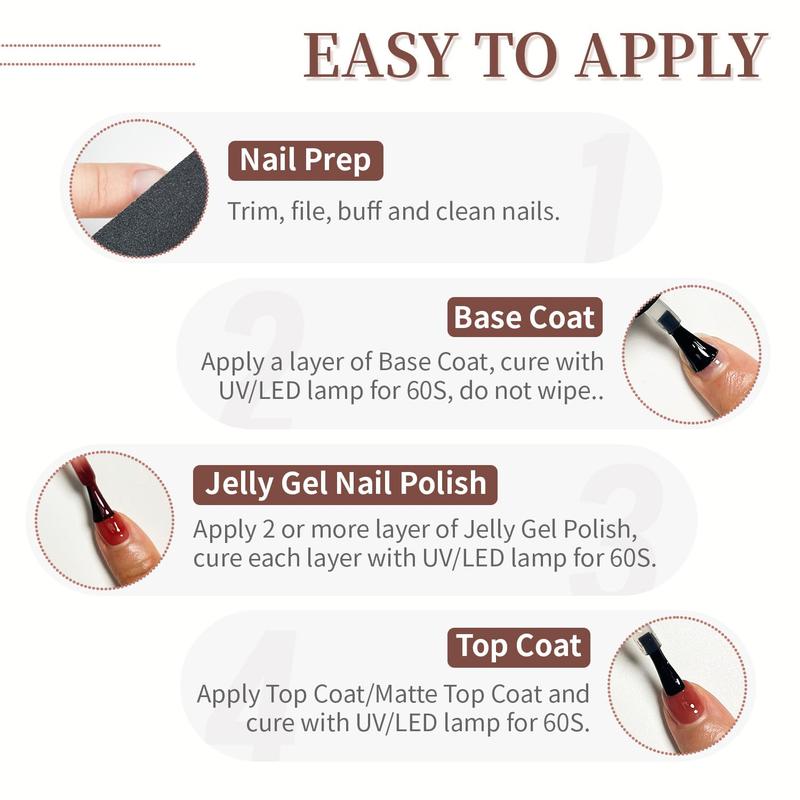 EASY TO APPLY

1
Nail Prep
Trim, file, buff and clean nails.

2
Base Coat
Apply a layer of Base Coat, cure with UV/LED lamp for 60S, do not wipe..

3
Jelly Gel Nail Polish
Apply 2 or more layer of Jelly Gel Polish, cure each layer with UV/LED lamp for 60S.

4
Top Coat
Apply Top Coat/Matte Top Coat and cure with UV/LED lamp for 60S.